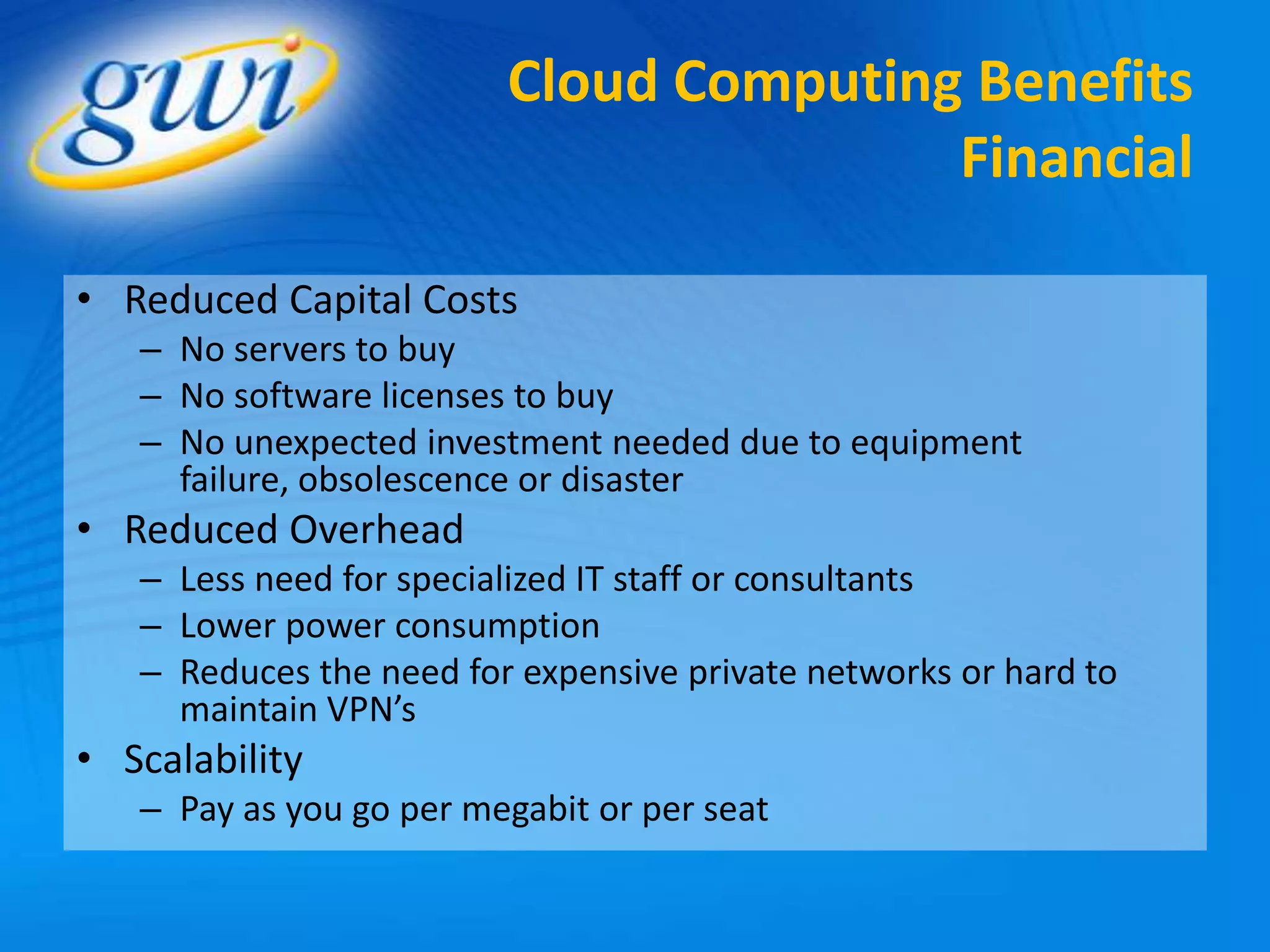 gwi

Cloud Computing Benefits
Financial

• Reduced Capital Costs
– No servers to buy
– No software licenses to buy
– No unexpected investment needed due to equipment failure, obsolescence or disaster
• Reduced Overhead
– Less need for specialized IT staff or consultants
– Lower power consumption
– Reduces the need for expensive private networks or hard to maintain VPN’s
• Scalability
– Pay as you go per megabit or per seat